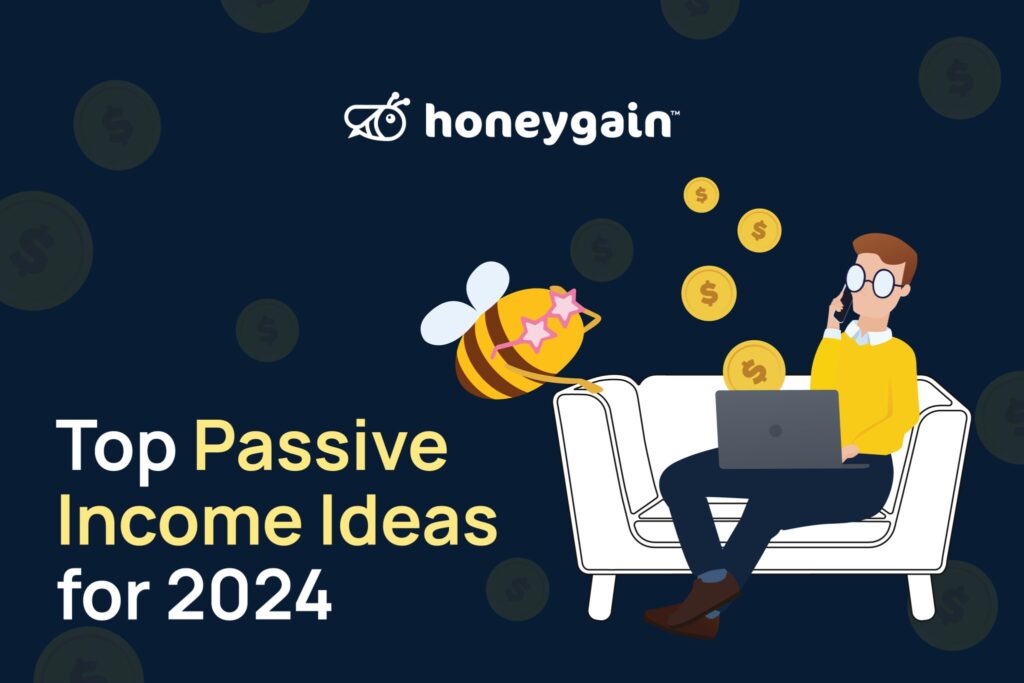 honeygain™

Top Passive Income Ideas for 2024